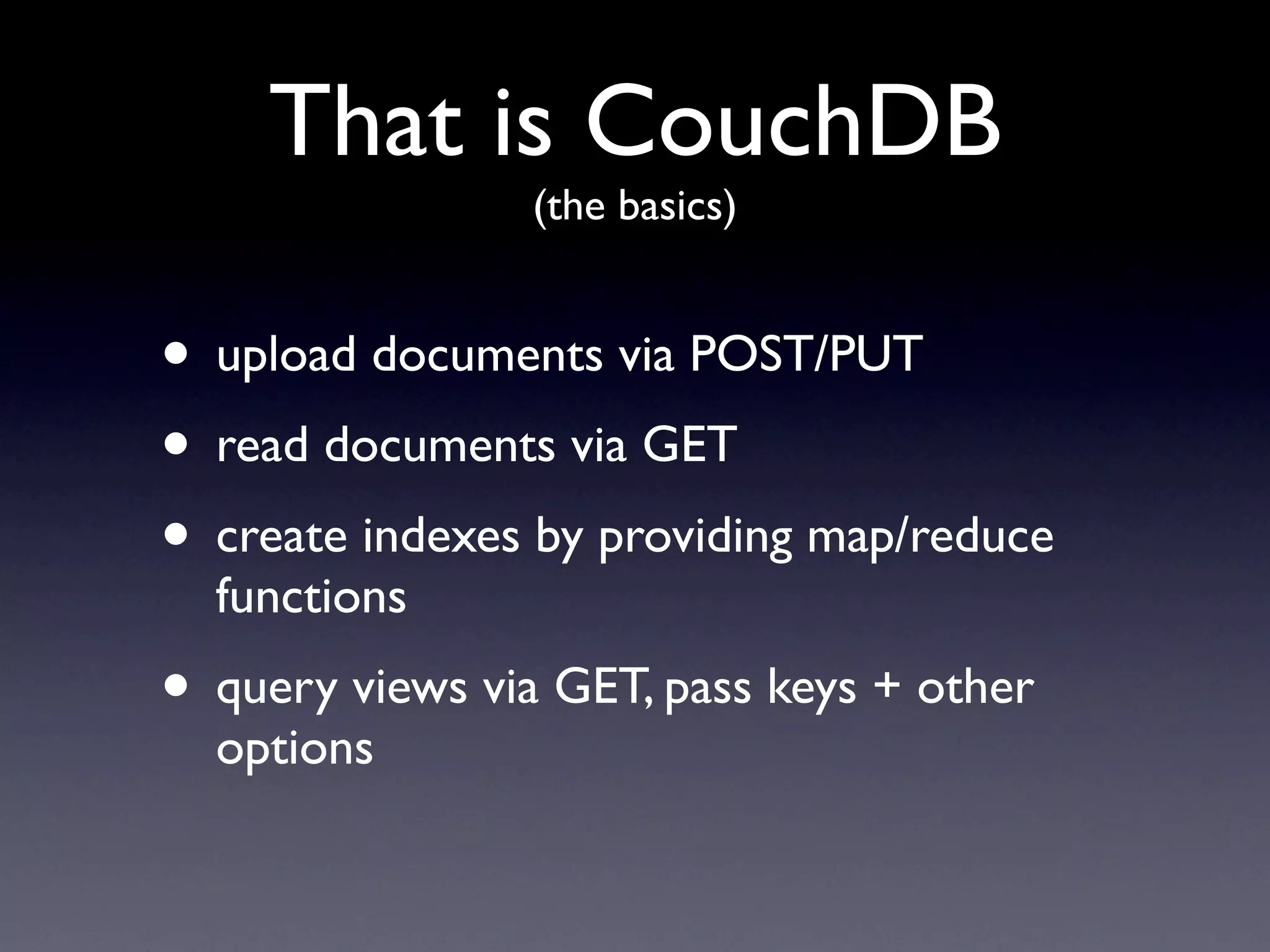 That is CouchDB
(the basics)

• upload documents via POST/PUT
• read documents via GET
• create indexes by providing map/reduce functions
• query views via GET, pass keys + other options